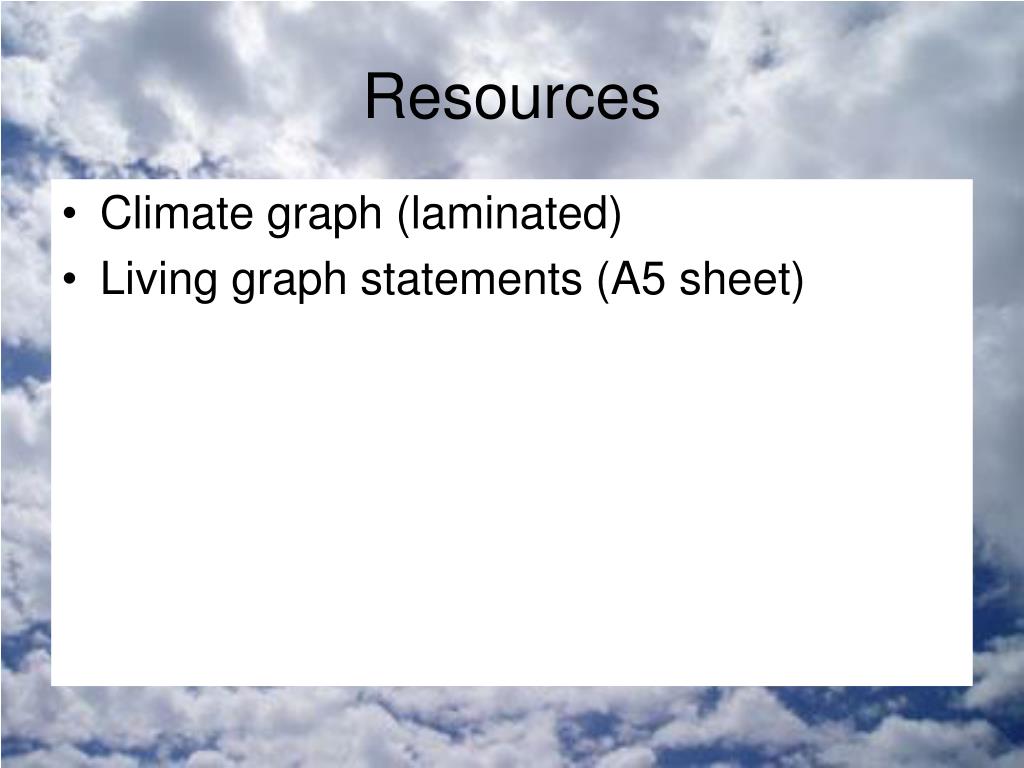 Resources

• Climate graph (laminated)
• Living graph statements (A5 sheet)